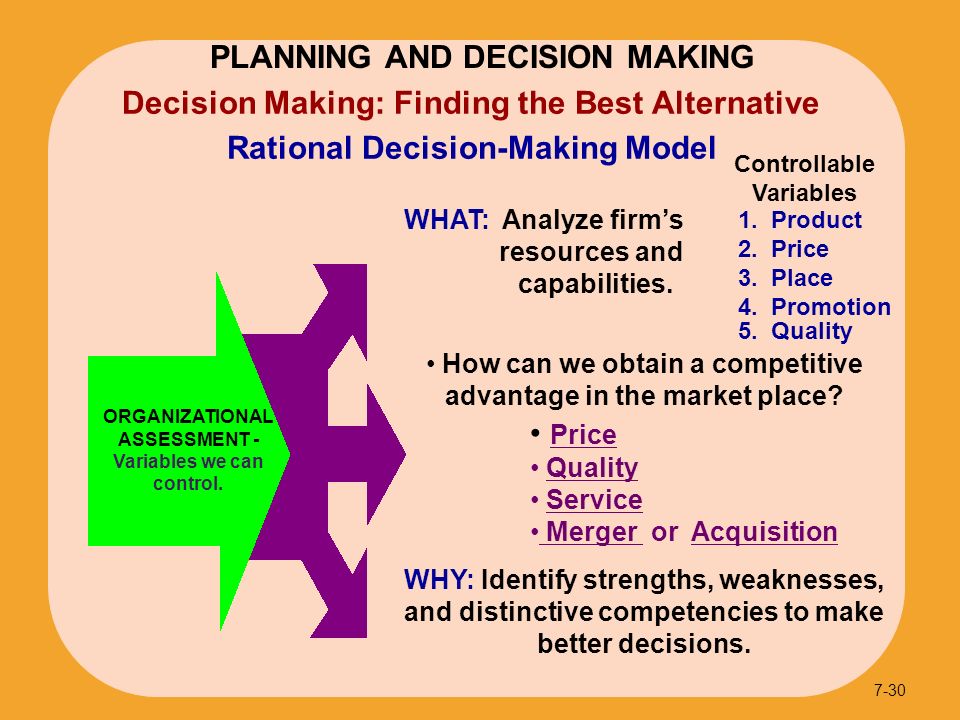 PLANNING AND DECISION MAKING

Decision Making: Finding the Best Alternative

Rational Decision-Making Model

Controllable Variables
1. Product
2. Price
3. Place
4. Promotion
5. Quality

WHAT: Analyze firm's resources and capabilities.

ORGANIZATIONAL ASSESSMENT - Variables we can control.

• How can we obtain a competitive advantage in the market place?

• Price
• Quality
• Service
• Merger or Acquisition

WHY: Identify strengths, weaknesses, and distinctive competencies to make better decisions.

7-30